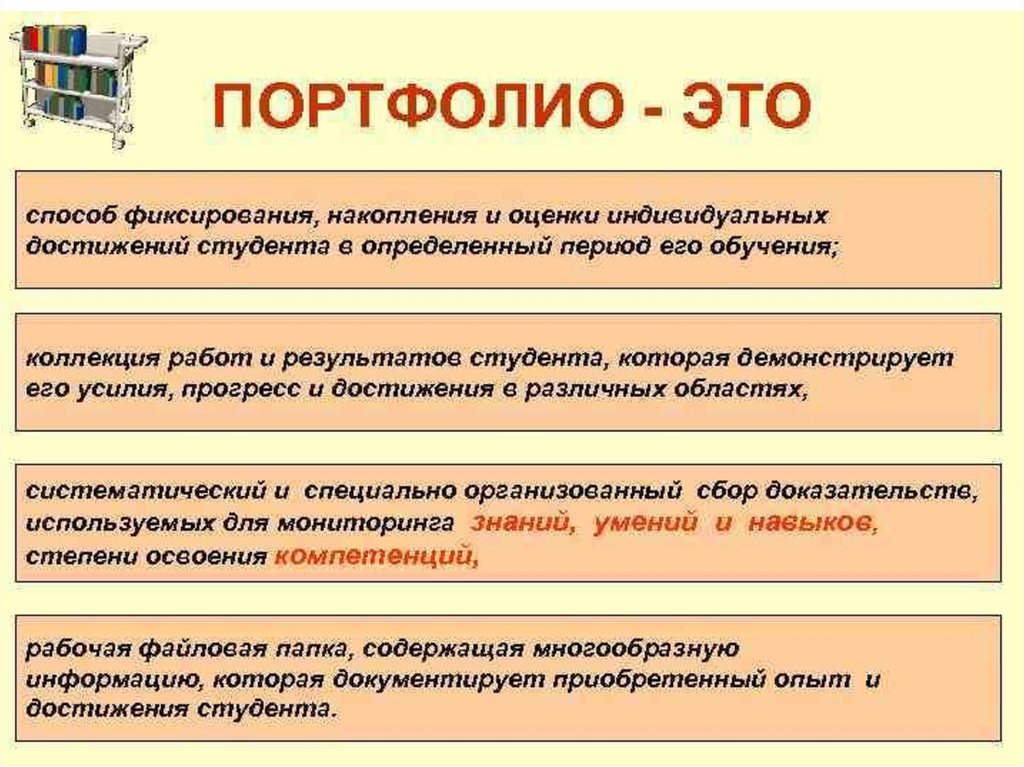 ПОРТФОЛИО - ЭТО

способ фиксирования, накопления и оценки индивидуальных достижений студента в определенный период его обучения;

коллекция работ и результатов студента, которая демонстрирует его усилия, прогресс и достижения в различных областях,

систематический и специально организованный сбор доказательств, используемых для мониторинга знаний, умений и навыков, степени освоения компетенций,

рабочая файловая папка, содержащая многообразную информацию, которая документирует приобретенный опыт и достижения студента.